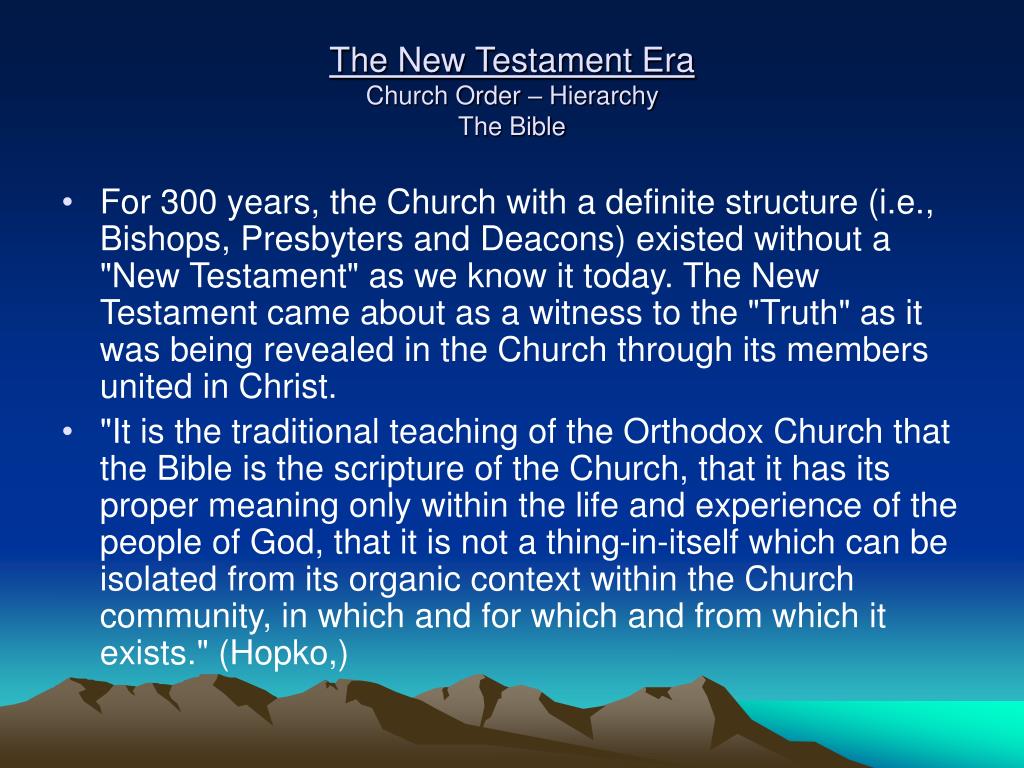 The New Testament Era
Church Order – Hierarchy
The Bible

• For 300 years, the Church with a definite structure (i.e., Bishops, Presbyters and Deacons) existed without a "New Testament" as we know it today. The New Testament came about as a witness to the "Truth" as it was being revealed in the Church through its members united in Christ.
• "It is the traditional teaching of the Orthodox Church that the Bible is the scripture of the Church, that it has its proper meaning only within the life and experience of the people of God, that it is not a thing-in-itself which can be isolated from its organic context within the Church community, in which and for which and from which it exists." (Hopko,)